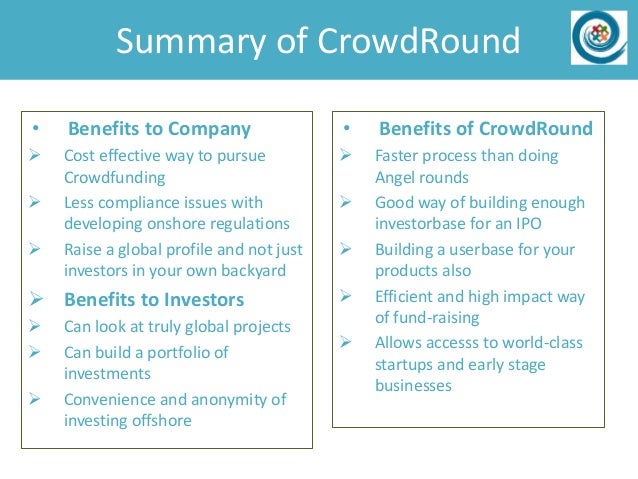 Summary of CrowdRound

• Benefits to Company
➢ Cost effective way to pursue Crowdfunding
➢ Less compliance issues with developing onshore regulations
➢ Raise a global profile and not just investors in your own backyard
➢ Benefits to Investors
➢ Can look at truly global projects
➢ Can build a portfolio of investments
➢ Convenience and anonymity of investing offshore

• Benefits of CrowdRound
➢ Faster process than doing Angel rounds
➢ Good way of building enough investorbase for an IPO
➢ Building a userbase for your products also
➢ Efficient and high impact way of fund-raising
➢ Allows accesss to world-class startups and early stage businesses